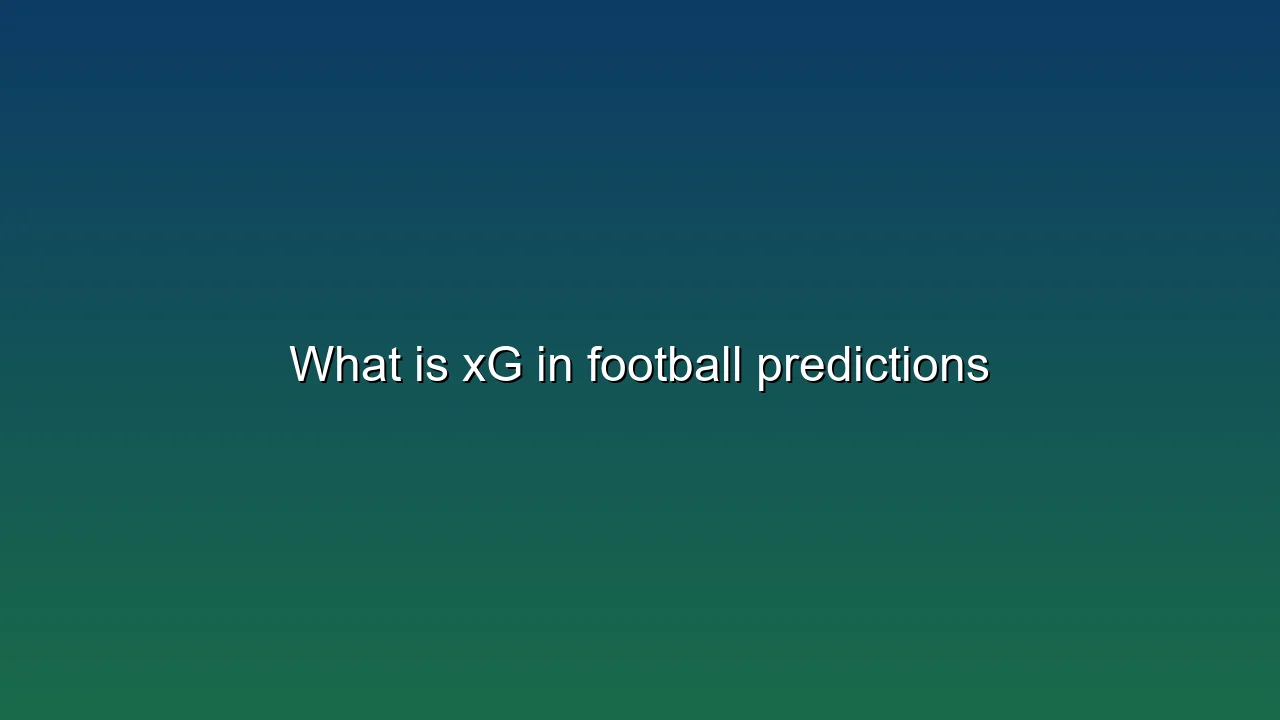 What is xG in football predictions